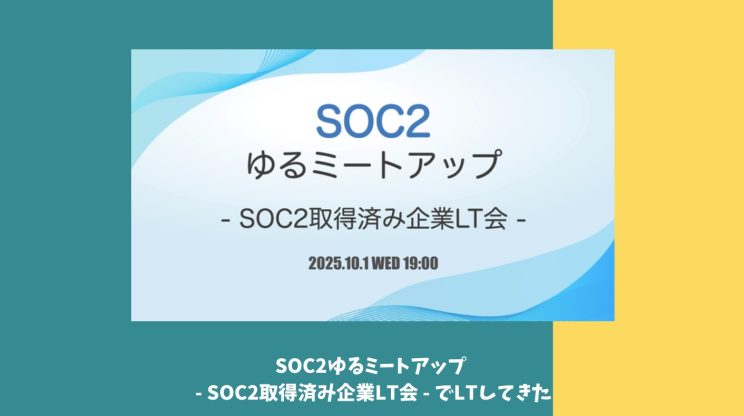 SOC2
ゆるミートアップ

- SOC2取得済み企業LT会 -

2025.10.1 WED 19:00

SOC2ゆるミートアップ
- SOC2取得済み企業LT会 - でLTしてきた